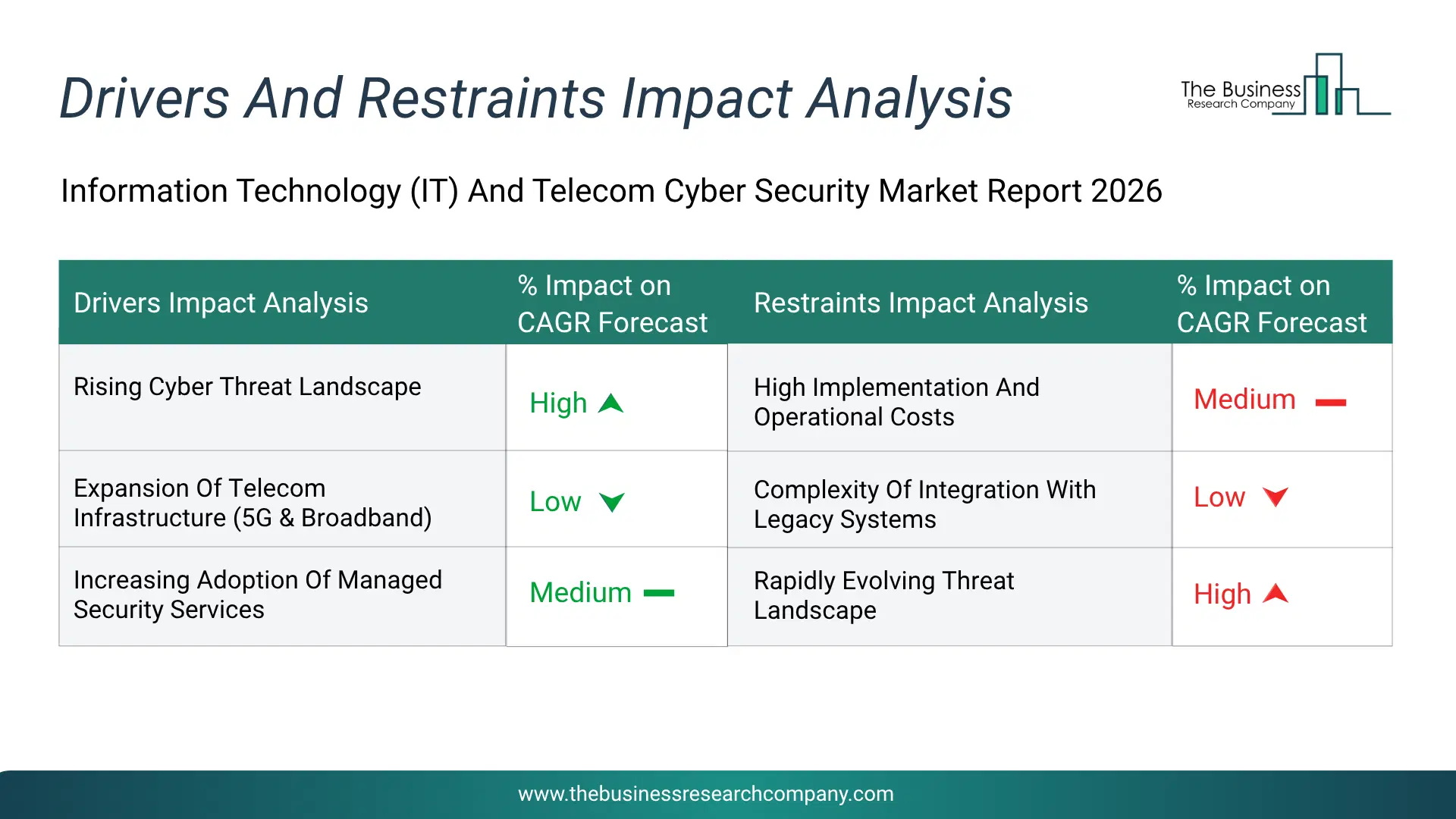 Drivers And Restraints Impact Analysis

The Business Research Company

Information Technology (IT) And Telecom Cyber Security Market Report 2026

| Drivers Impact Analysis | % Impact on CAGR Forecast | Restraints Impact Analysis | % Impact on CAGR Forecast |
|---|---|---|---|
| Rising Cyber Threat Landscape | High | High Implementation And Operational Costs | Medium |
| Expansion Of Telecom Infrastructure (5G & Broadband) | Low | Complexity Of Integration With Legacy Systems | Low |
| Increasing Adoption Of Managed Security Services | Medium | Rapidly Evolving Threat Landscape | High |

www.thebusinessresearchcompany.com